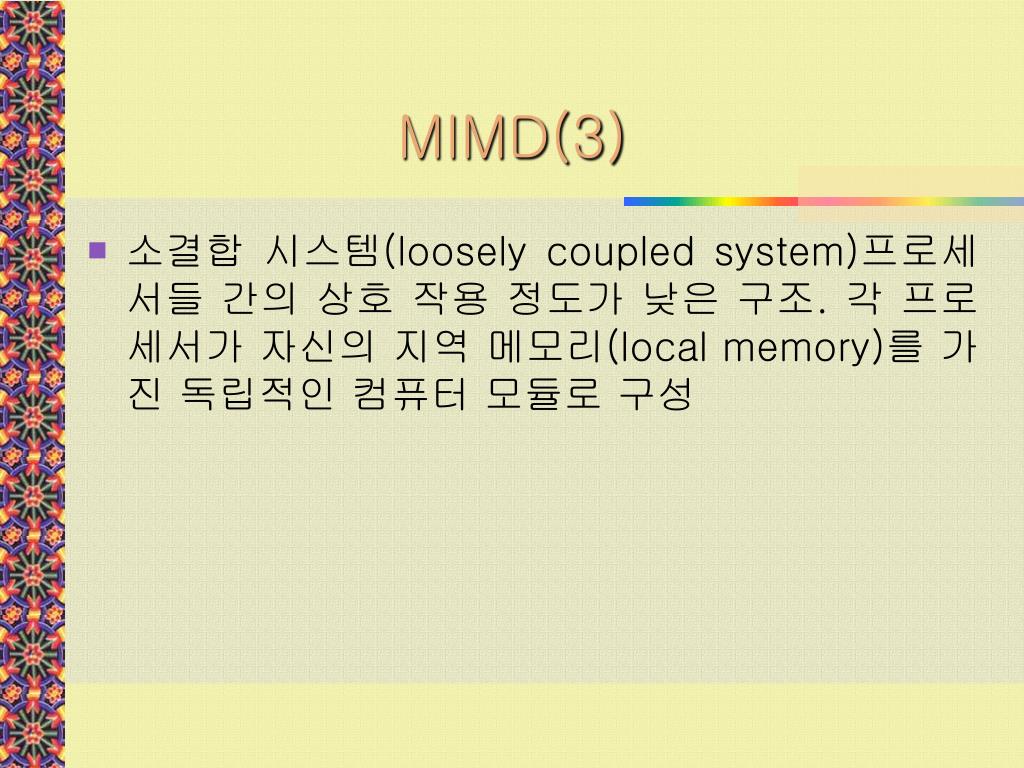 MIMD(3)

소결합 시스템(loosely coupled system)프로세서들 간의 상호 작용 정도가 낮은 구조. 각 프로세서가 자신의 지역 메모리(local memory)를 가진 독립적인 컴퓨터 모듈로 구성